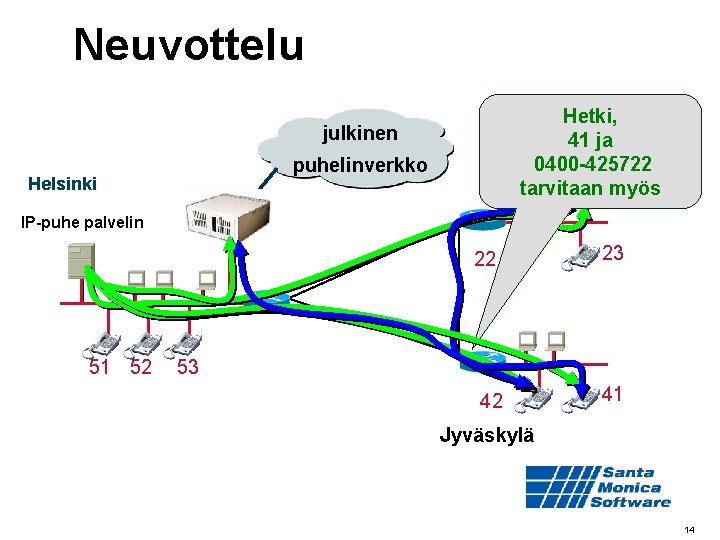 Neuvottelu

julkinen puhelinverkko

Hetki,
41 ja
0400-425722
tarvitaan myös

Helsinki

IP-puhe palvelin

22

23

51 52 53

42

41

Jyväskylä

Santa Monica Software

14